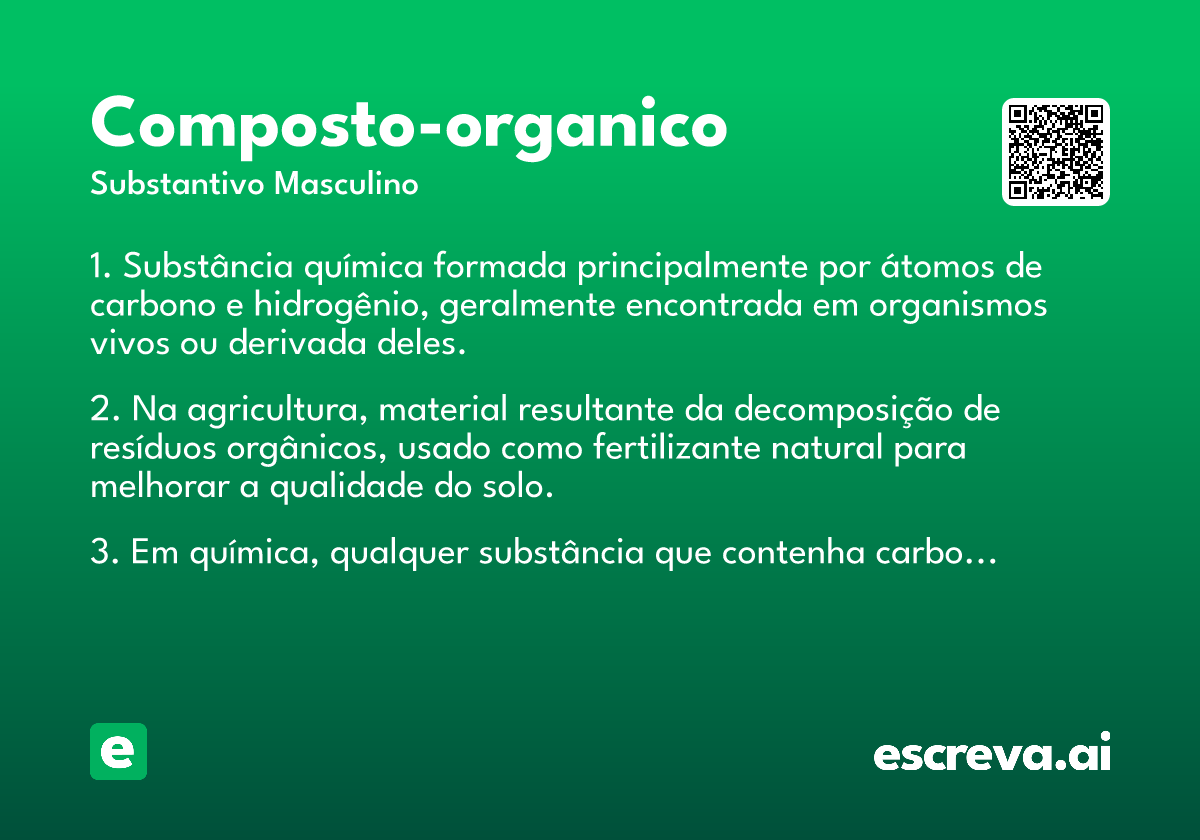 Composto-organico
Substantivo Masculino

1. Substância química formada principalmente por átomos de carbono e hidrogênio, geralmente encontrada em organismos vivos ou derivada deles.

2. Na agricultura, material resultante da decomposição de resíduos orgânicos, usado como fertilizante natural para melhorar a qualidade do solo.

3. Em química, qualquer substância que contenha carbo...

e

escreva.ai